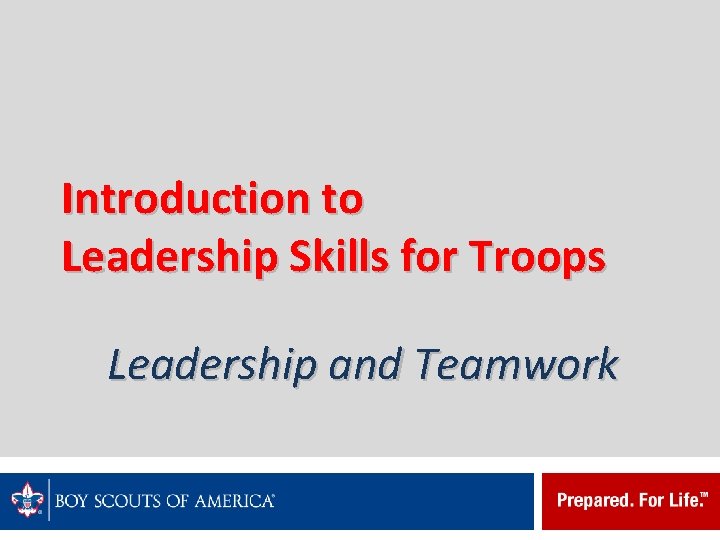 Introduction to
Leadership Skills for Troops

Leadership and Teamwork

BOY SCOUTS OF AMERICA®

Prepared. For Life.™